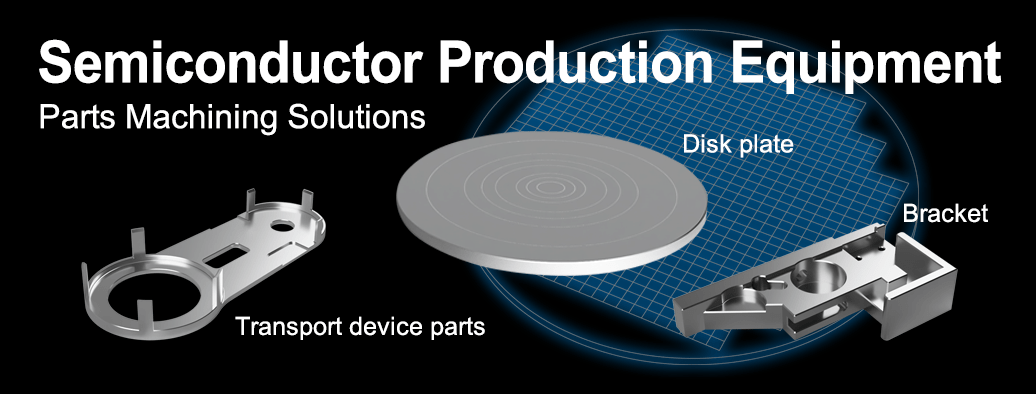 Semiconductor Production Equipment
Parts Machining Solutions

Disk plate

Bracket

Transport device parts